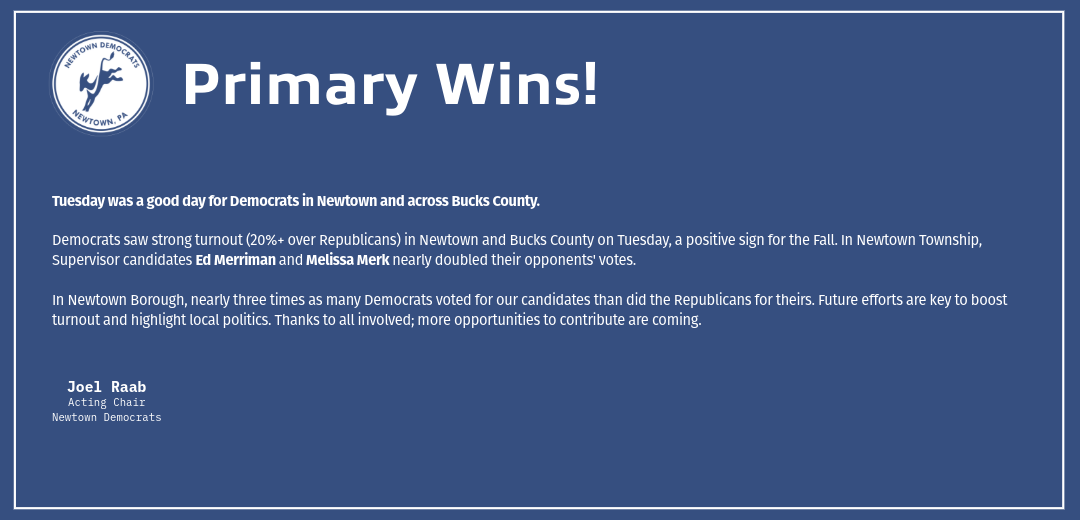 NEWTOWN DEMOCRATS
NEWTOWN, PA

Primary Wins!

Tuesday was a good day for Democrats in Newtown and across Bucks County.

Democrats saw strong turnout (20%+ over Republicans) in Newtown and Bucks County on Tuesday, a positive sign for the Fall. In Newtown Township, Supervisor candidates Ed Merriman and Melissa Merk nearly doubled their opponents' votes.

In Newtown Borough, nearly three times as many Democrats voted for our candidates than did the Republicans for theirs. Future efforts are key to boost turnout and highlight local politics. Thanks to all involved; more opportunities to contribute are coming.

Joel Raab
Acting Chair
Newtown Democrats